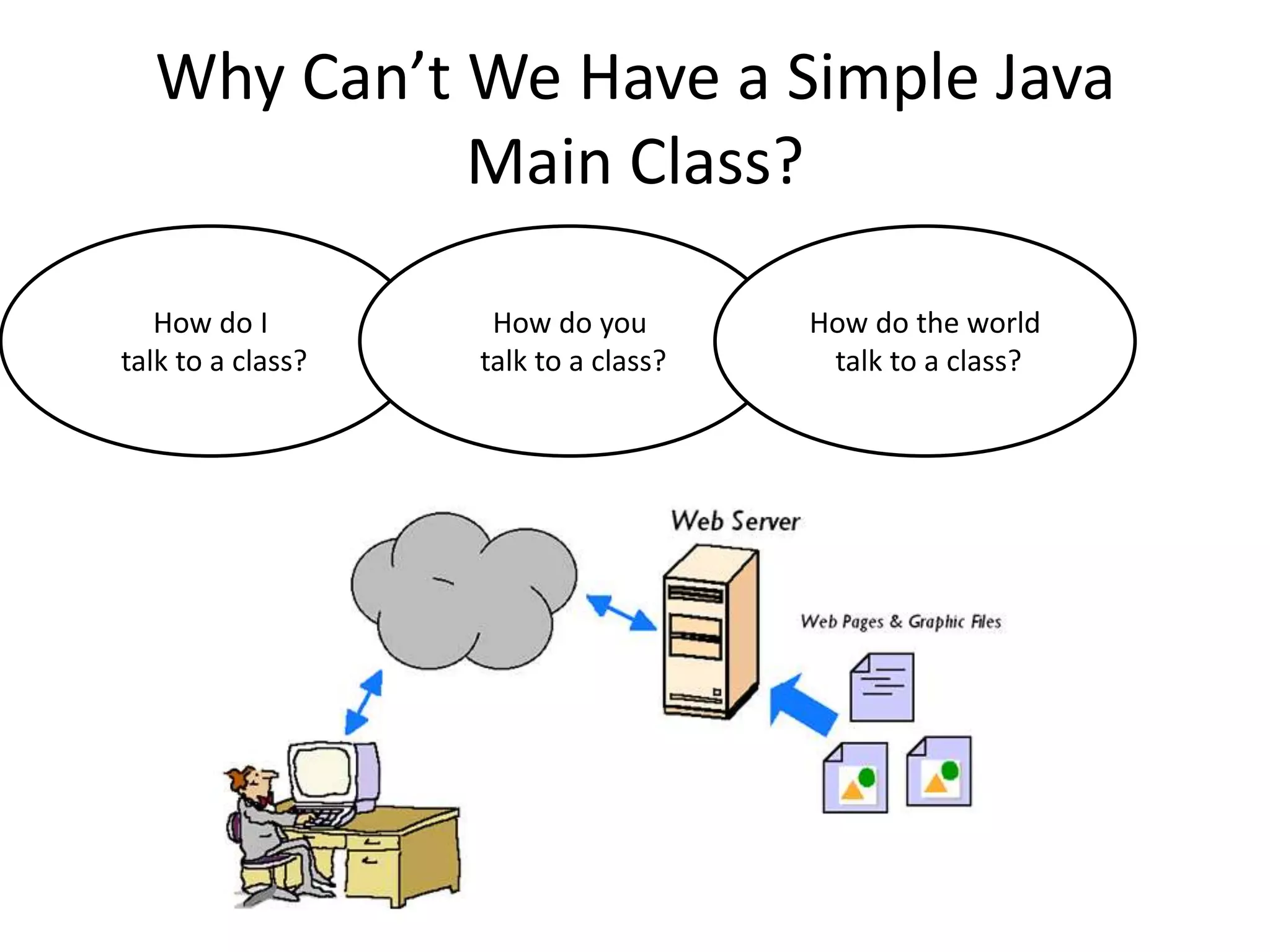 Why Can’t We Have a Simple Java Main Class?

How do I talk to a class?

How do you talk to a class?

How do the world talk to a class?

Web Server

Web Pages & Graphic Files